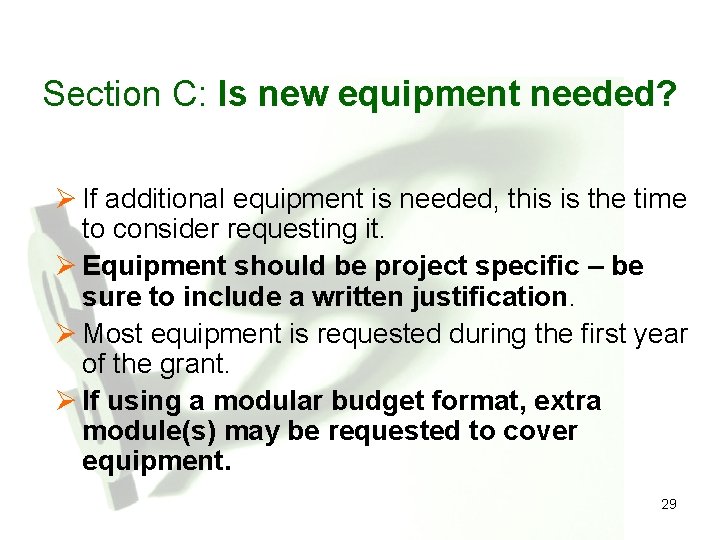 Section C: Is new equipment needed?

➢ If additional equipment is needed, this is the time to consider requesting it.

➢ Equipment should be project specific – be sure to include a written justification.

➢ Most equipment is requested during the first year of the grant.

➢ If using a modular budget format, extra module(s) may be requested to cover equipment.

29